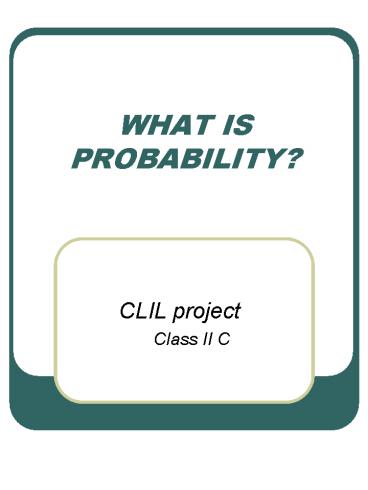 WHAT IS PROBABILITY?

CLIL project
Class II C